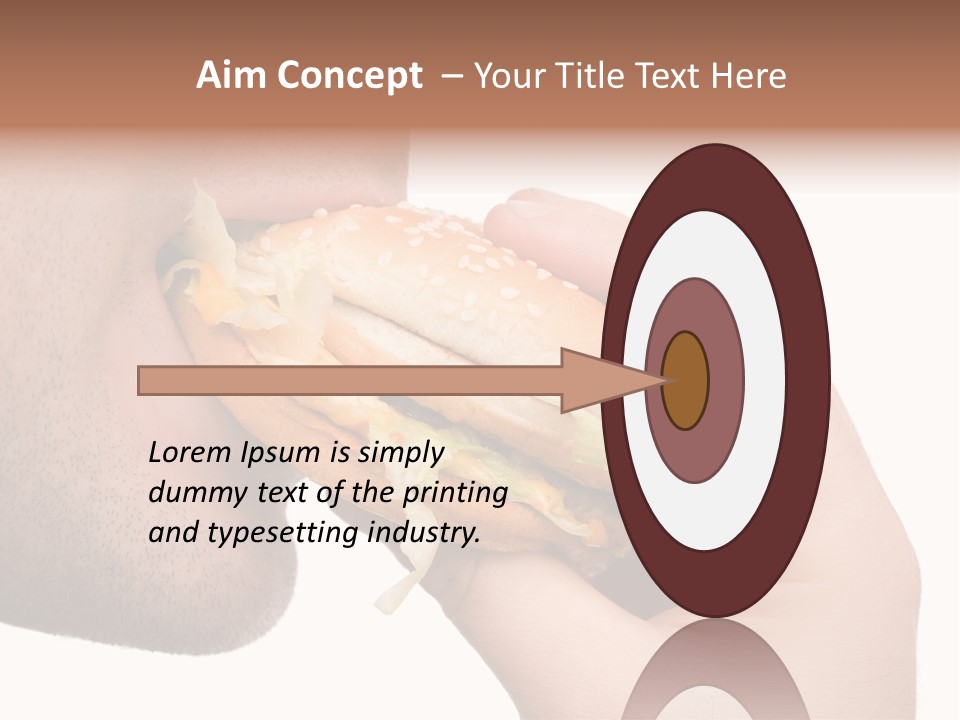 Aim Concept – Your Title Text Here

Lorem Ipsum is simply dummy text of the printing and typesetting industry.